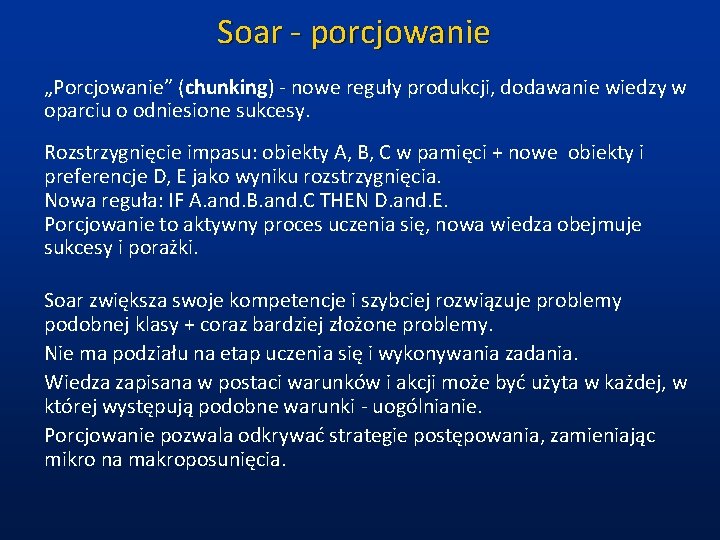 Soar - porcjowanie

„Porcjowanie” (chunking) - nowe reguły produkcji, dodawanie wiedzy w oparciu o odniesione sukcesy.

Rozstrzygnięcie impasu: obiekty A, B, C w pamięci + nowe obiekty i preferencje D, E jako wyniku rozstrzygnięcia.
Nowa reguła: IF A.and.B.and.C THEN D.and.E.
Porcjowanie to aktywny proces uczenia się, nowa wiedza obejmuje sukcesy i porażki.

Soar zwiększa swoje kompetencje i szybciej rozwiązuje problemy podobnej klasy + coraz bardziej złożone problemy.
Nie ma podziału na etap uczenia się i wykonywania zadania.
Wiedza zapisana w postaci warunków i akcji może być użyta w każdej, w której występują podobne warunki - uogólnianie.
Porcjowanie pozwala odkrywać strategie postępowania, zamieniając mikro na makroposunięcia.